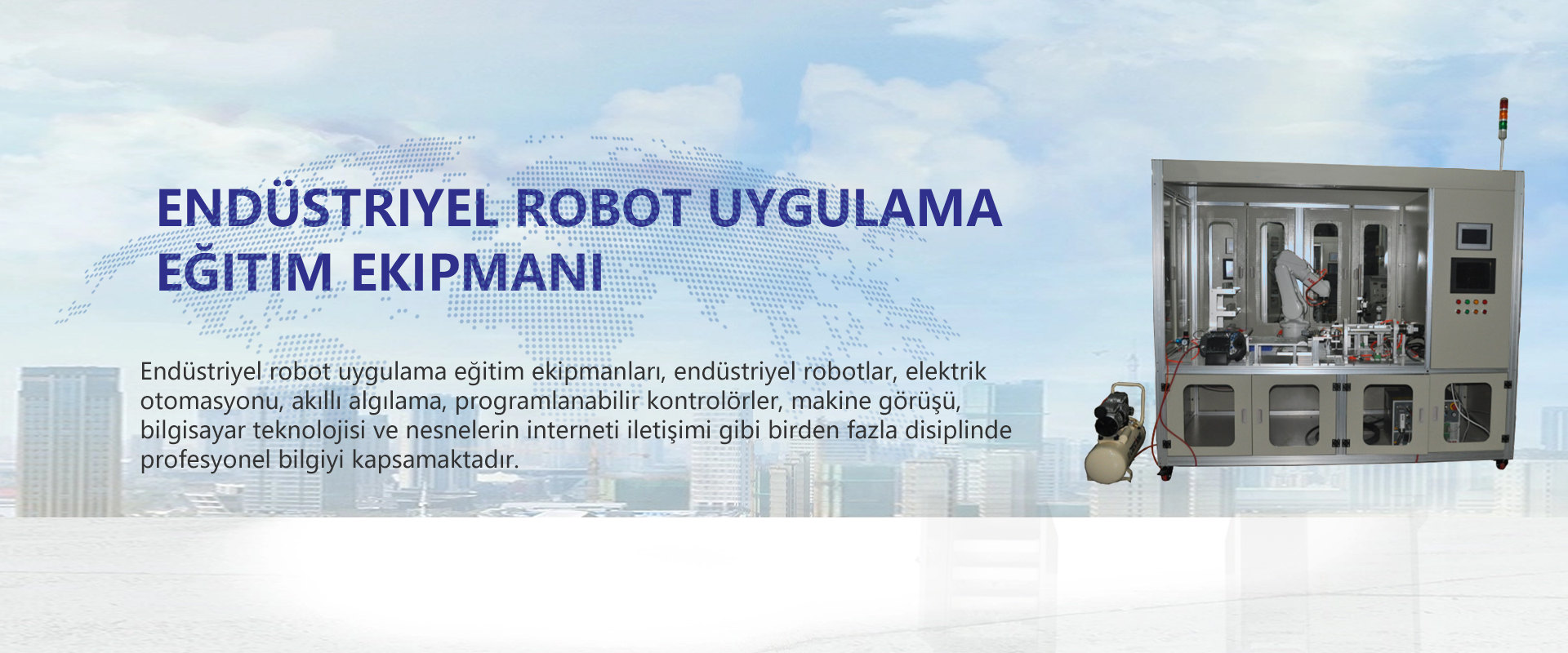 ENDÜSTRIYEL ROBOT UYGULAMA EĞITIM EKIPMANI

Endüstriyel robot uygulama eğitim ekipmanları, endüstriyel robotlar, elektrik otomasyonu, akıllı algılama, programlanabilir kontrolörler, makine görüşü, bilgisayar teknolojisi ve nesnelerin interneti iletişimi gibi birden fazla disiplinde profesyonel bilgiyi kapsamaktadır.